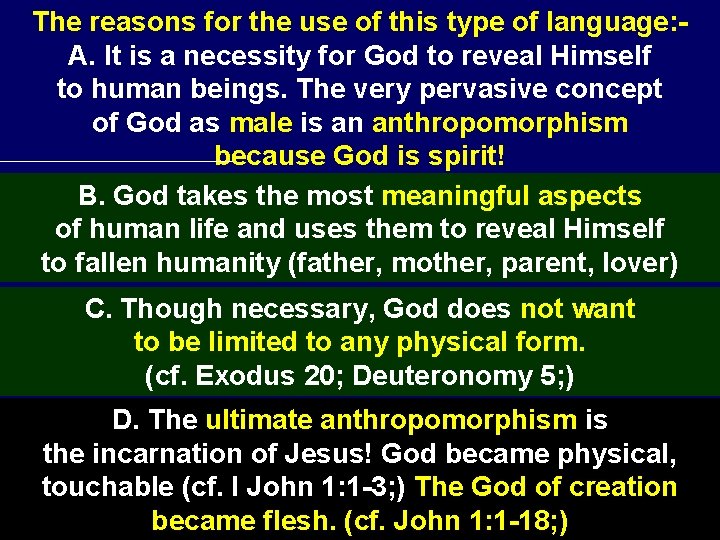 The reasons for the use of this type of language:-
A. It is a necessity for God to reveal Himself to human beings. The very pervasive concept of God as male is an anthropomorphism because God is spirit!

B. God takes the most meaningful aspects of human life and uses them to reveal Himself to fallen humanity (father, mother, parent, lover)

C. Though necessary, God does not want to be limited to any physical form. (cf. Exodus 20; Deuteronomy 5;)

D. The ultimate anthropomorphism is the incarnation of Jesus! God became physical, touchable (cf. I John 1:1-3;) The God of creation became flesh. (cf. John 1:1-18;)